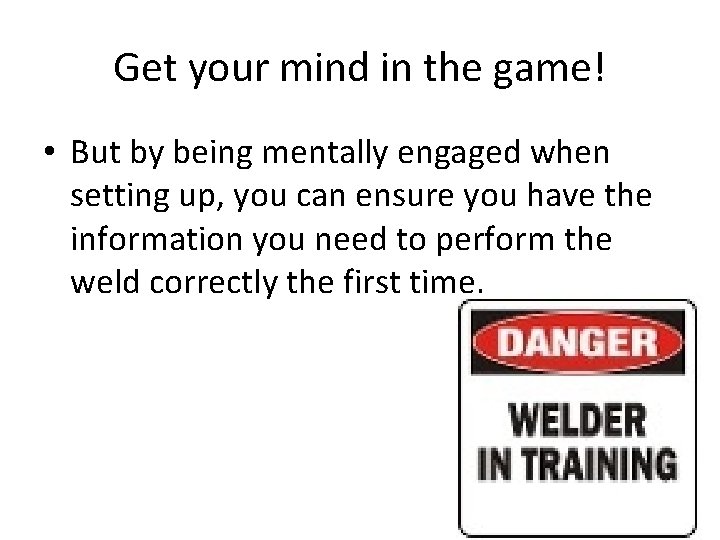 Get your mind in the game!

• But by being mentally engaged when setting up, you can ensure you have the information you need to perform the weld correctly the first time.

DANGER

WELDER
IN TRAINING